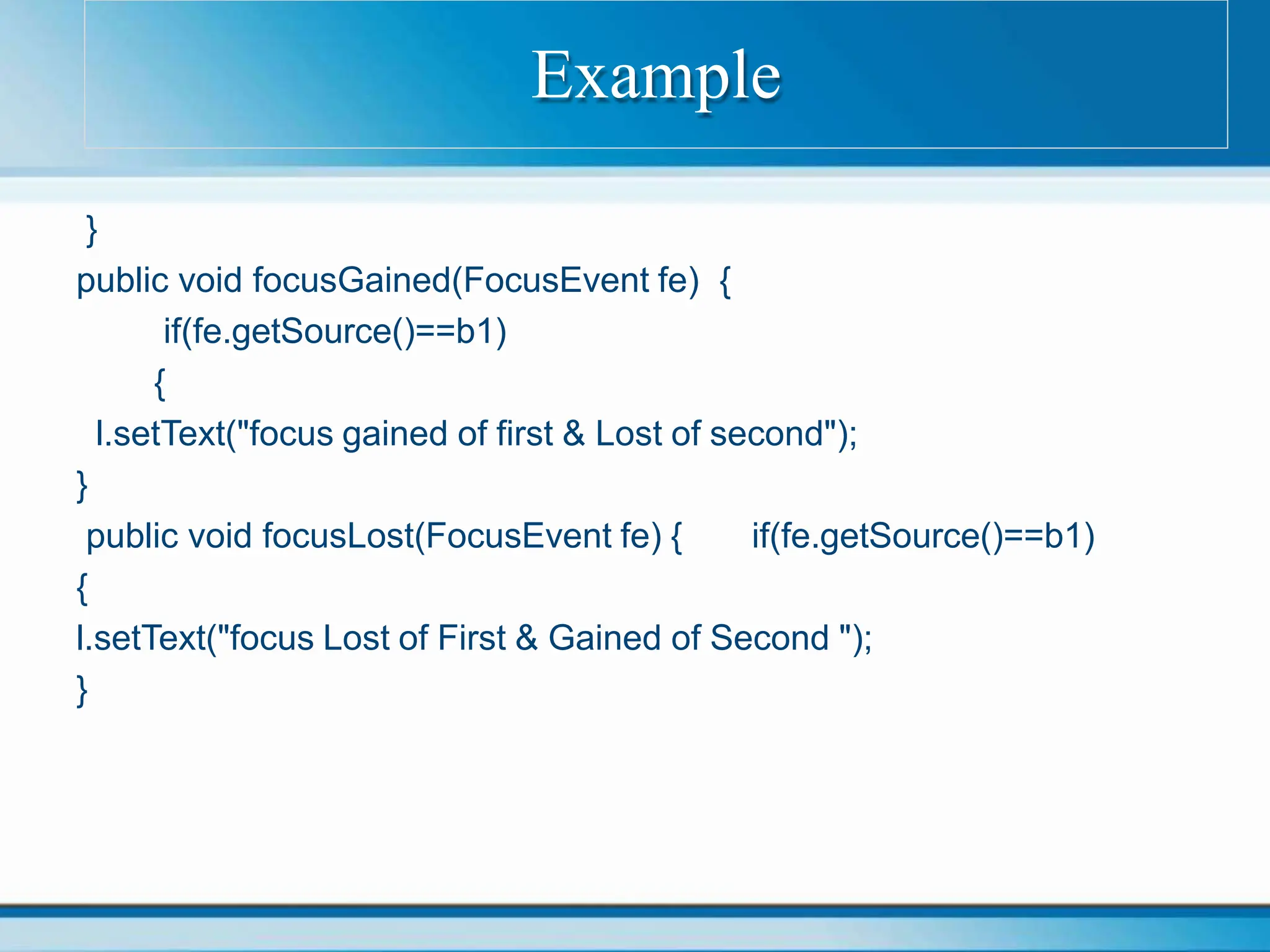 Example

}
public void focusGained(FocusEvent fe) {
if(fe.getSource()==b1)
{
l.setText("focus gained of first & Lost of second");
}
public void focusLost(FocusEvent fe) { if(fe.getSource()==b1)
{
l.setText("focus Lost of First & Gained of Second ");
}